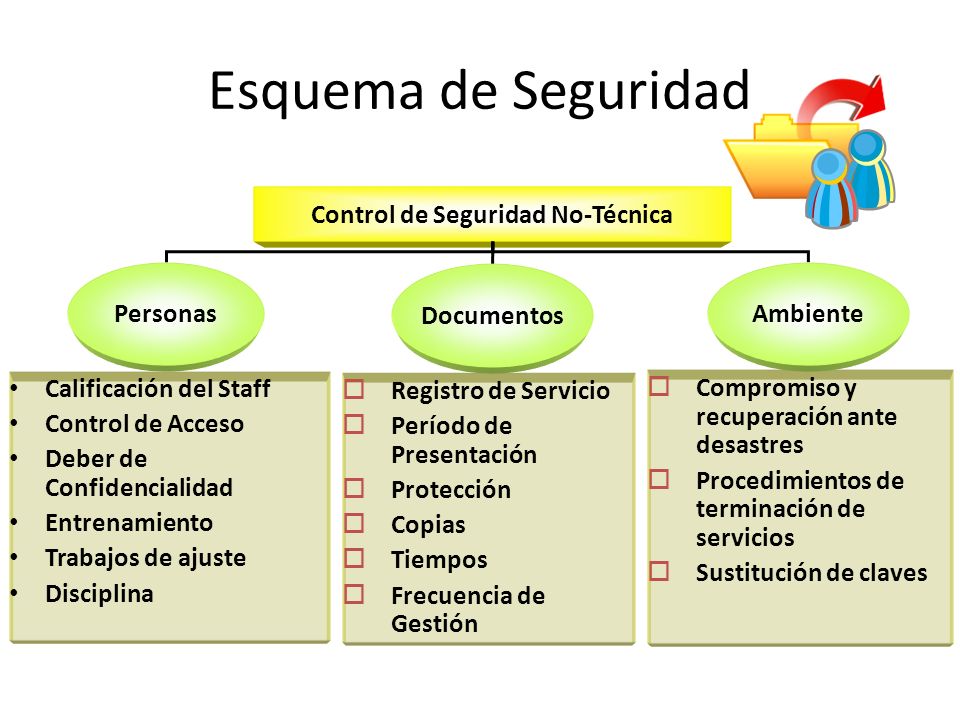 Esquema de Seguridad

Control de Seguridad No-Técnica

Personas

Documentos

Ambiente

• Calificación del Staff
• Control de Acceso
• Deber de Confidencialidad
• Entrenamiento
• Trabajos de ajuste
• Disciplina

☐ Registro de Servicio
☐ Período de Presentación
☐ Protección
☐ Copias
☐ Tiempos
☐ Frecuencia de Gestión

☐ Compromiso y recuperación ante desastres
☐ Procedimientos de terminación de servicios
☐ Sustitución de claves